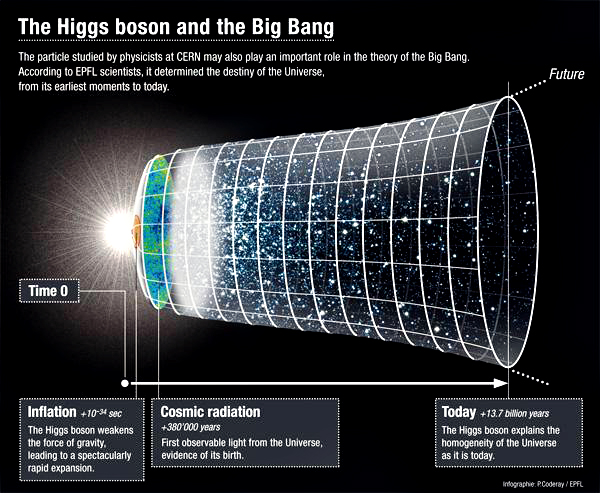 The Higgs boson and the Big Bang

The particle studied by physicists at CERN may also play an important role in the theory of the Big Bang. According to EPFL scientists, it determined the destiny of the Universe, from its earliest moments to today.

Future

Time 0

Inflation $+10^{-34}$ sec
The Higgs boson weakens the force of gravity, leading to a spectacularly rapid expansion.

Cosmic radiation
+380'000 years
First observable light from the Universe, evidence of its birth.

Today +13.7 billion years
The Higgs boson explains the homogeneity of the Universe as it is today.

Infographie: P.Coderay / EPFL